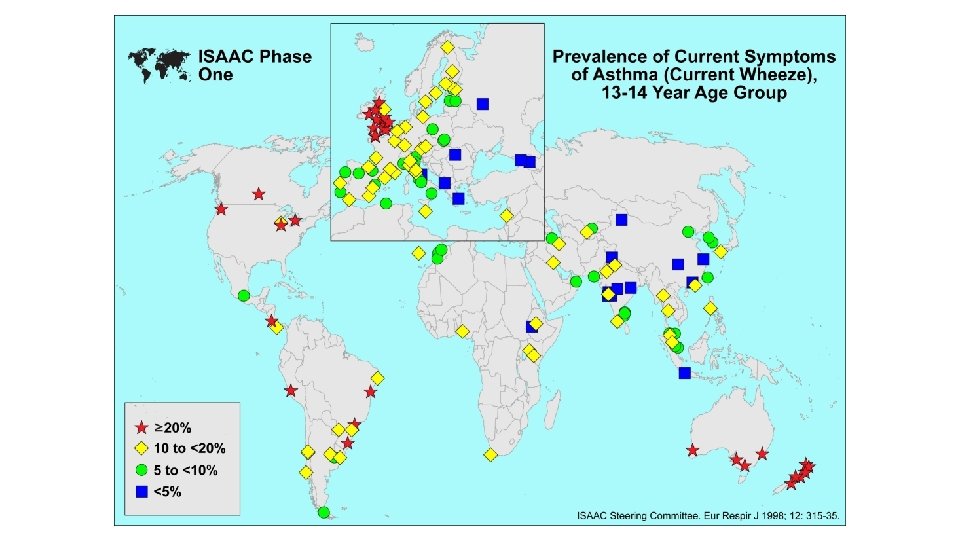 ISAAC Phase One

Prevalence of Current Symptoms of Asthma (Current Wheeze), 13-14 Year Age Group

≥20%
10 to <20%
5 to <10%
<5%

ISAAC Steering Committee. Eur Respir J 1998; 12: 315-35.